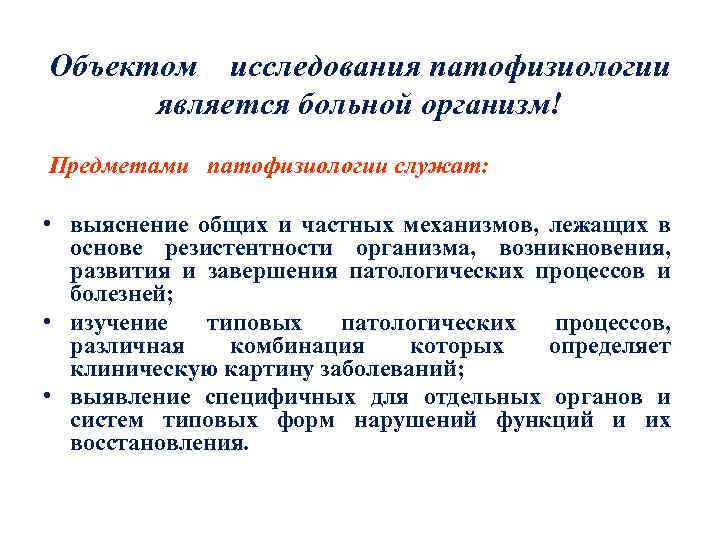 Объектом исследования патофизиологии является больной организм!

Предметами патофизиологии служат:

• выяснение общих и частных механизмов, лежащих в основе резистентности организма, возникновения, развития и завершения патологических процессов и болезней;
• изучение типовых патологических процессов, различная комбинация которых определяет клиническую картину заболеваний;
• выявление специфичных для отдельных органов и систем типовых форм нарушений функций и их восстановления.